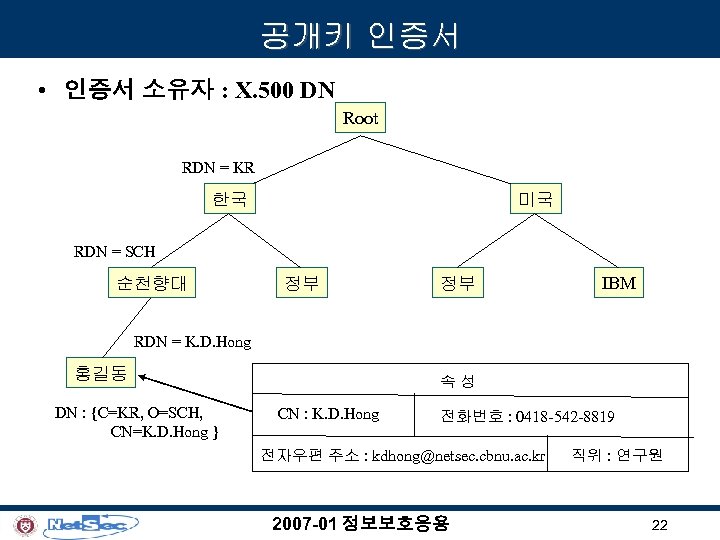 공개키 인증서

• 인증서 소유자 : X.500 DN

Root

RDN = KR

한국

미국

RDN = SCH

순천향대

정부

정부

IBM

RDN = K.D.Hong

홍길동

DN : {C=KR, O=SCH, CN=K.D.Hong }

속 성

CN : K.D.Hong

전화번호 : 0418-542-8819

전자우편 주소 : kdhong@netsec.cbnu.ac.kr

직위 : 연구원

NetSec

2007-01 정보보호응용

22